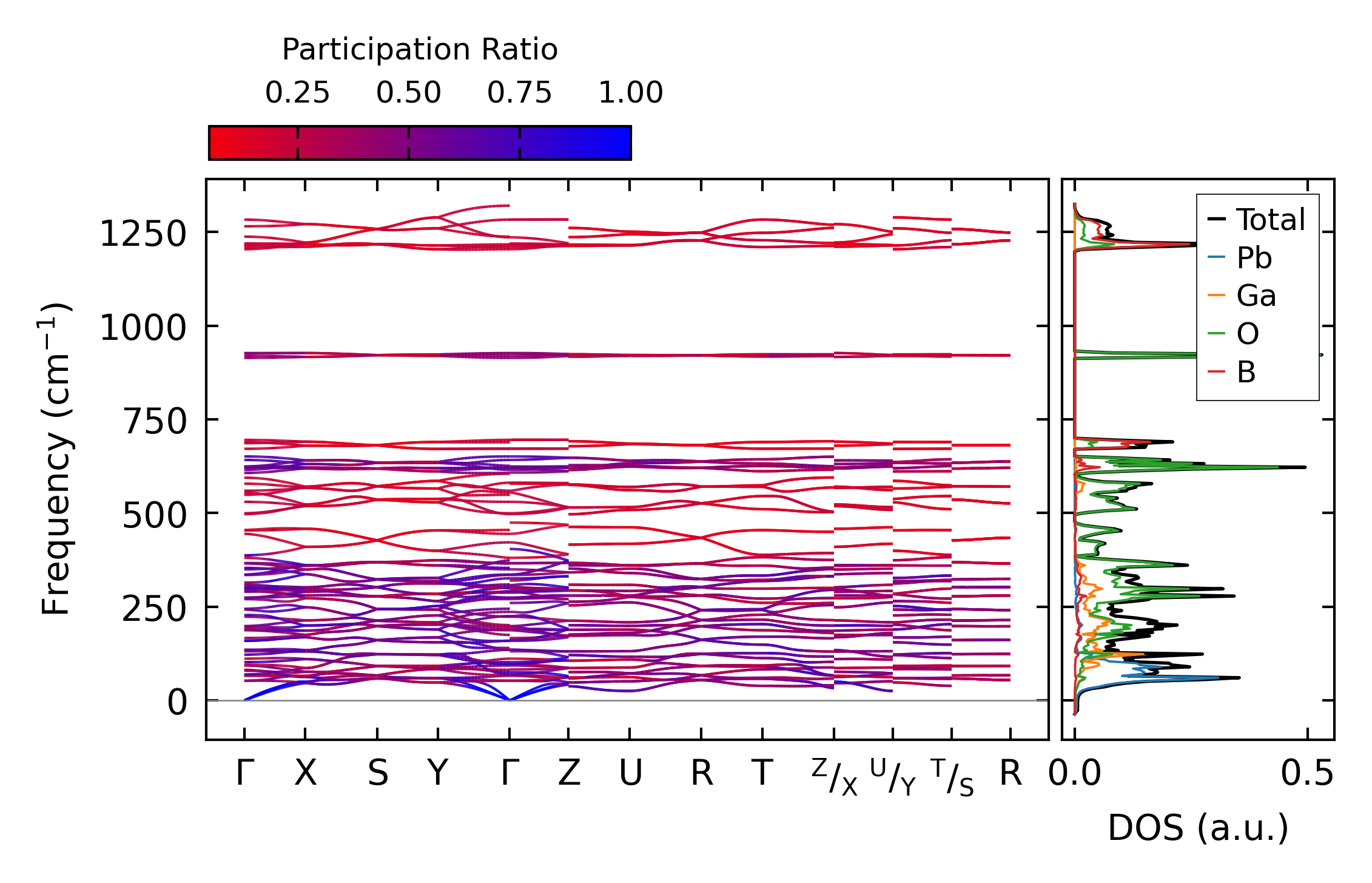 Participation Ratio
0.25 0.50 0.75 1.00

Frequency (cm$^{-1}$)
1250
1000
750
500
250
0

Γ X S Y Γ Z U R T $^{Z}/_{X}$ $^{U}/_{Y}$ $^{T}/_{S}$ R

Total
Pb
Ga
O
B

0.0 0.5
DOS (a.u.)